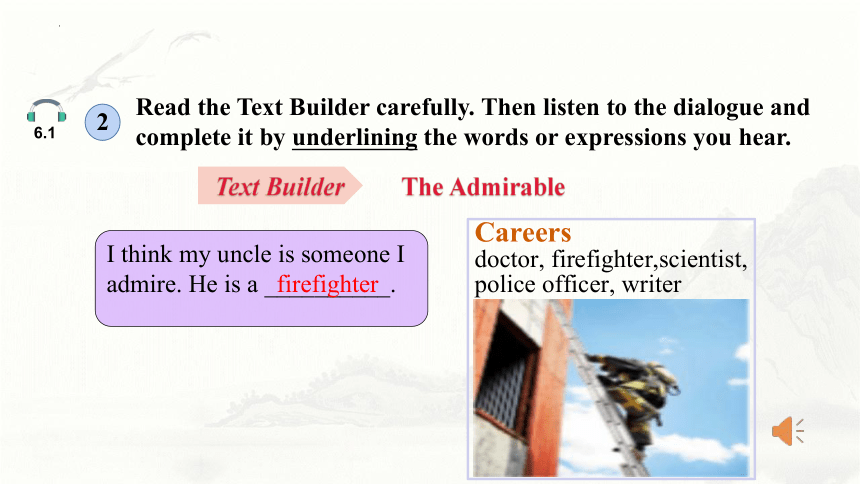 6.1

2 Read the Text Builder carefully. Then listen to the dialogue and complete it by underlining the words or expressions you hear.

Text Builder The Admirable

I think my uncle is someone I admire. He is a firefighter.

Careers
doctor, firefighter,scientist, police officer, writer